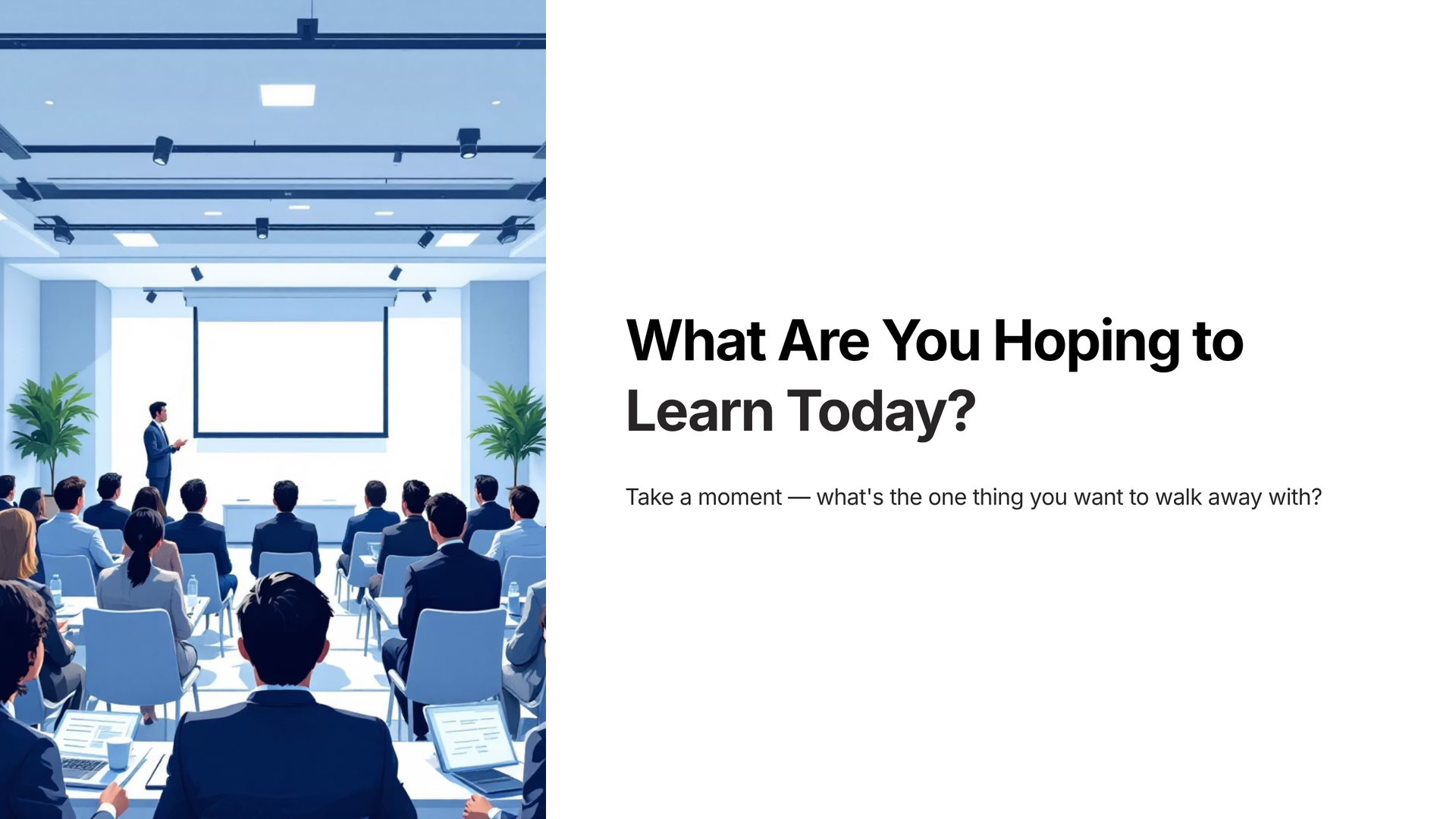 What Are You Hoping to Learn Today?

Take a moment — what's the one thing you want to walk away with?